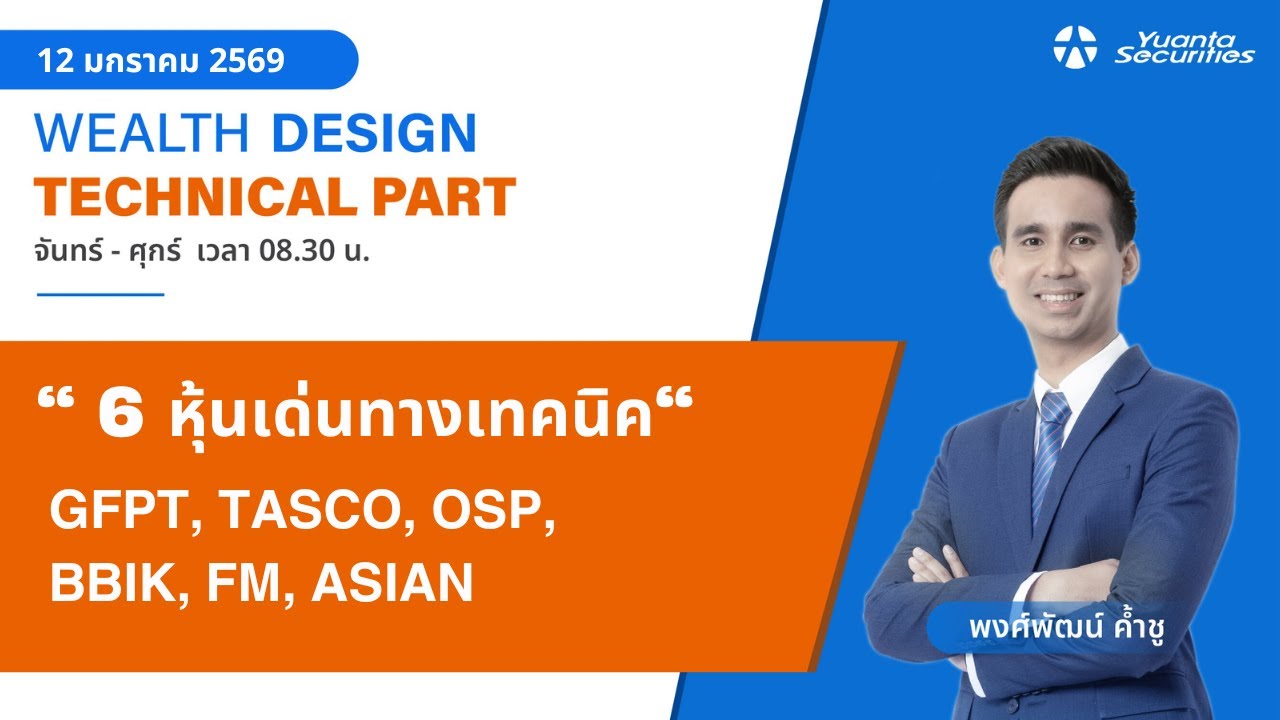 12 มกราคม 2569

Yuanta Securities

WEALTH DESIGN
TECHNICAL PART
จันทร์ - ศุกร์ เวลา 08.30 น.

“ 6 หุ้นเด่นทางเทคนิค“
GFPT, TASCO, OSP,
BBIK, FM, ASIAN

พงศ์พัฒน์ ค้ำชู